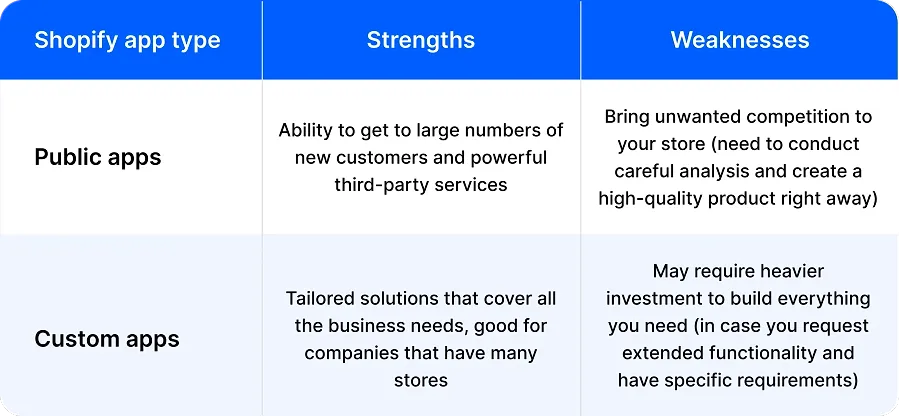 | Shopify app type | Strengths | Weaknesses |
|---|---|---|
| Public apps | Ability to get to large numbers of new customers and powerful third-party services | Bring unwanted competition to your store (need to conduct careful analysis and create a high-quality product right away) |
| Custom apps | Tailored solutions that cover all the business needs, good for companies that have many stores | May require heavier investment to build everything you need (in case you request extended functionality and have specific requirements) |